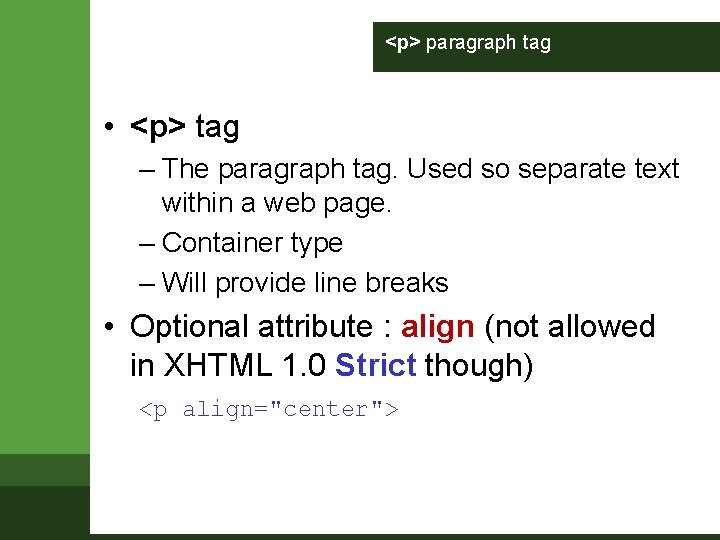 <p> paragraph tag

• <p> tag
– The paragraph tag. Used so separate text within a web page.
– Container type
– Will provide line breaks
• Optional attribute : align (not allowed in XHTML 1.0 Strict though)

<p align="center">